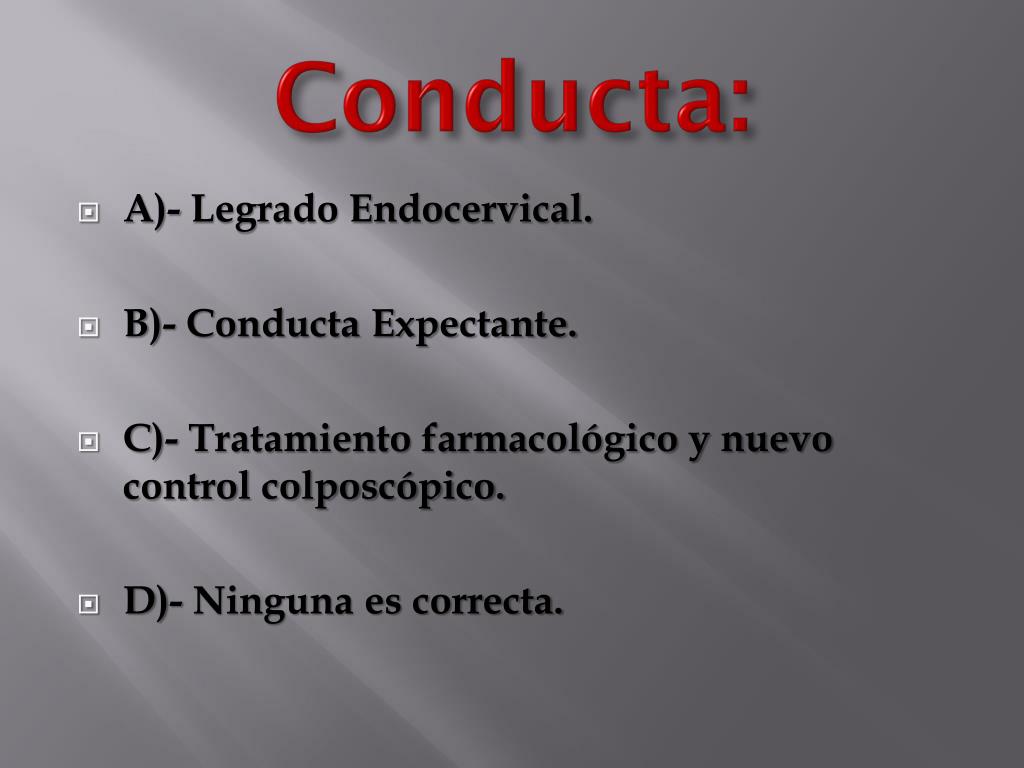 Conducta:

A)- Legrado Endocervical.

B)- Conducta Expectante.

C)- Tratamiento farmacológico y nuevo control colposcópico.

D)- Ninguna es correcta.